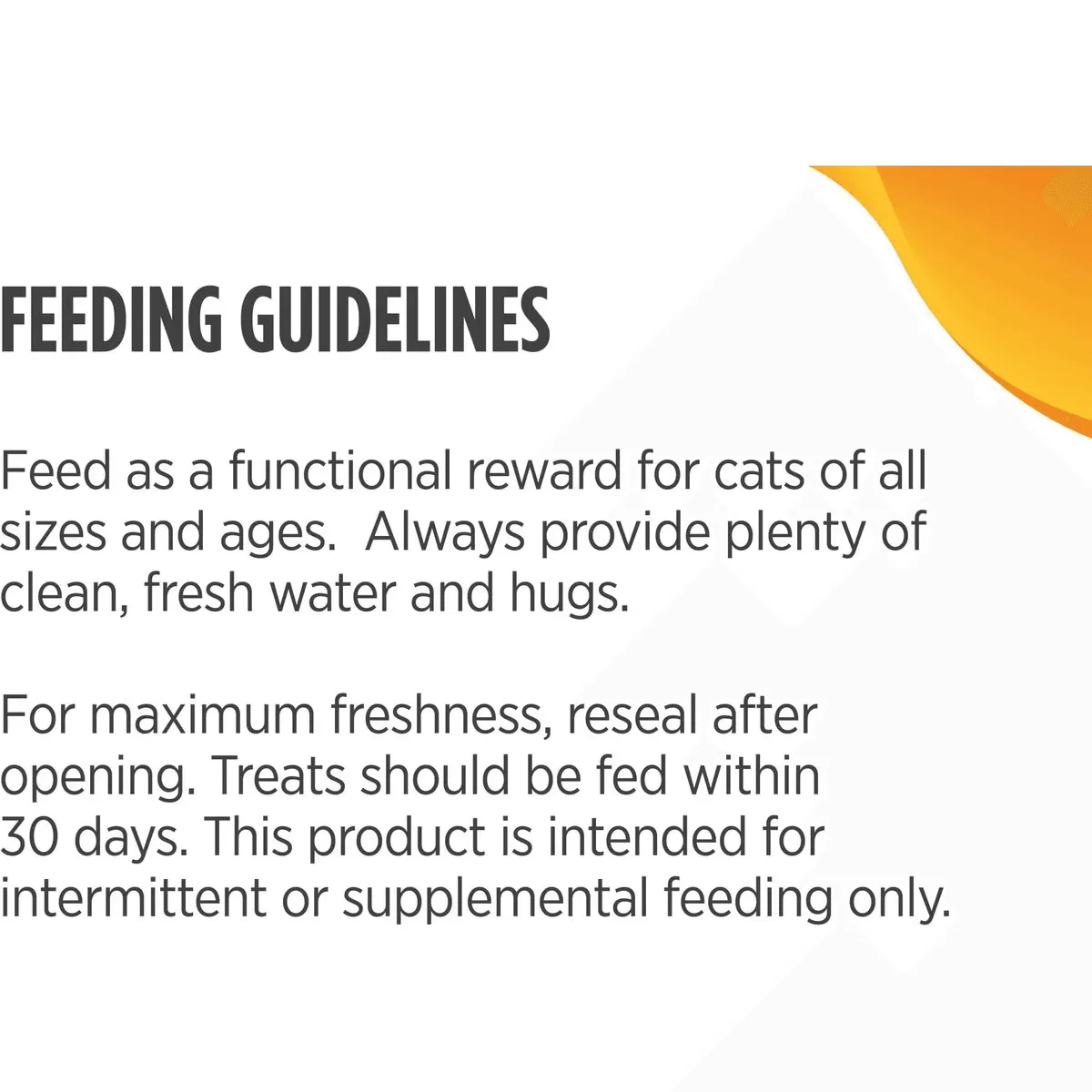 FEEDING GUIDELINES

Feed as a functional reward for cats of all sizes and ages.  Always provide plenty of clean, fresh water and hugs.

For maximum freshness, reseal after opening. Treats should be fed within 30 days. This product is intended for intermittent or supplemental feeding only.